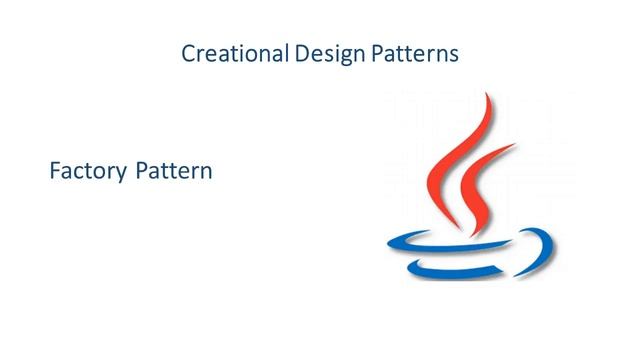 Creational Design Patterns

Factory Pattern